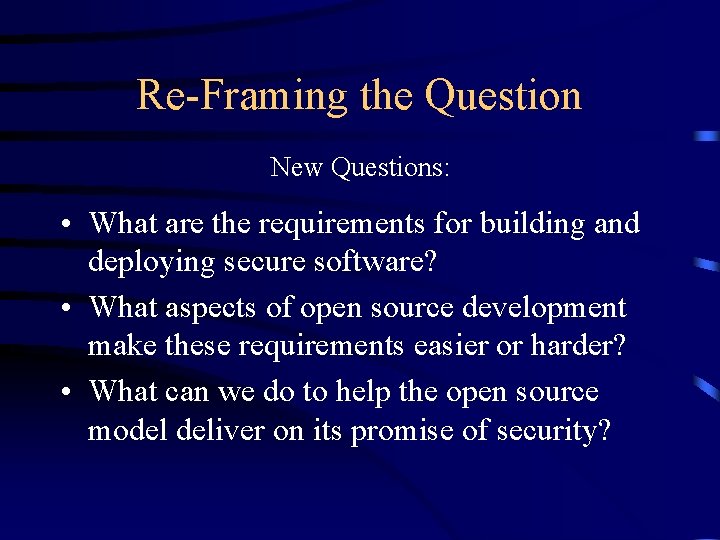 Re-Framing the Question

New Questions:

• What are the requirements for building and deploying secure software?
• What aspects of open source development make these requirements easier or harder?
• What can we do to help the open source model deliver on its promise of security?